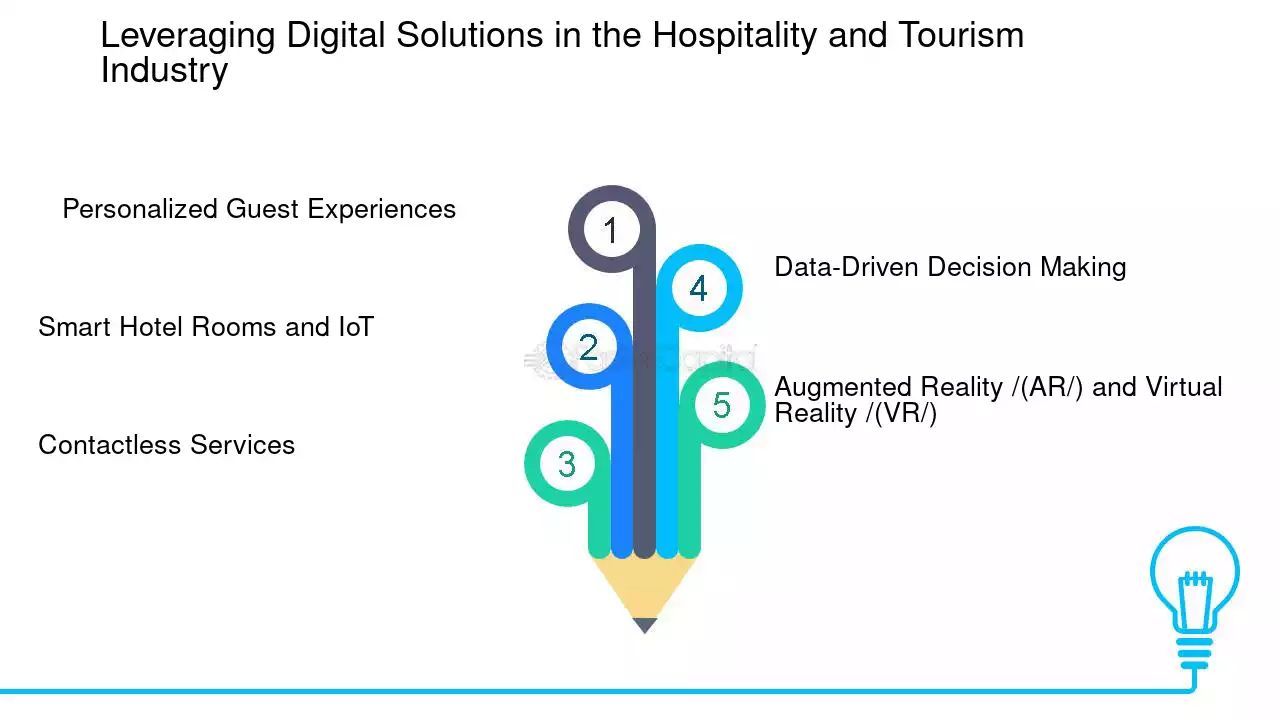 Leveraging Digital Solutions in the Hospitality and Tourism Industry

Personalized Guest Experiences

Smart Hotel Rooms and IoT

Contactless Services

1

2

3

4

5

Data-Driven Decision Making

Augmented Reality /(AR/) and Virtual Reality /(VR/)